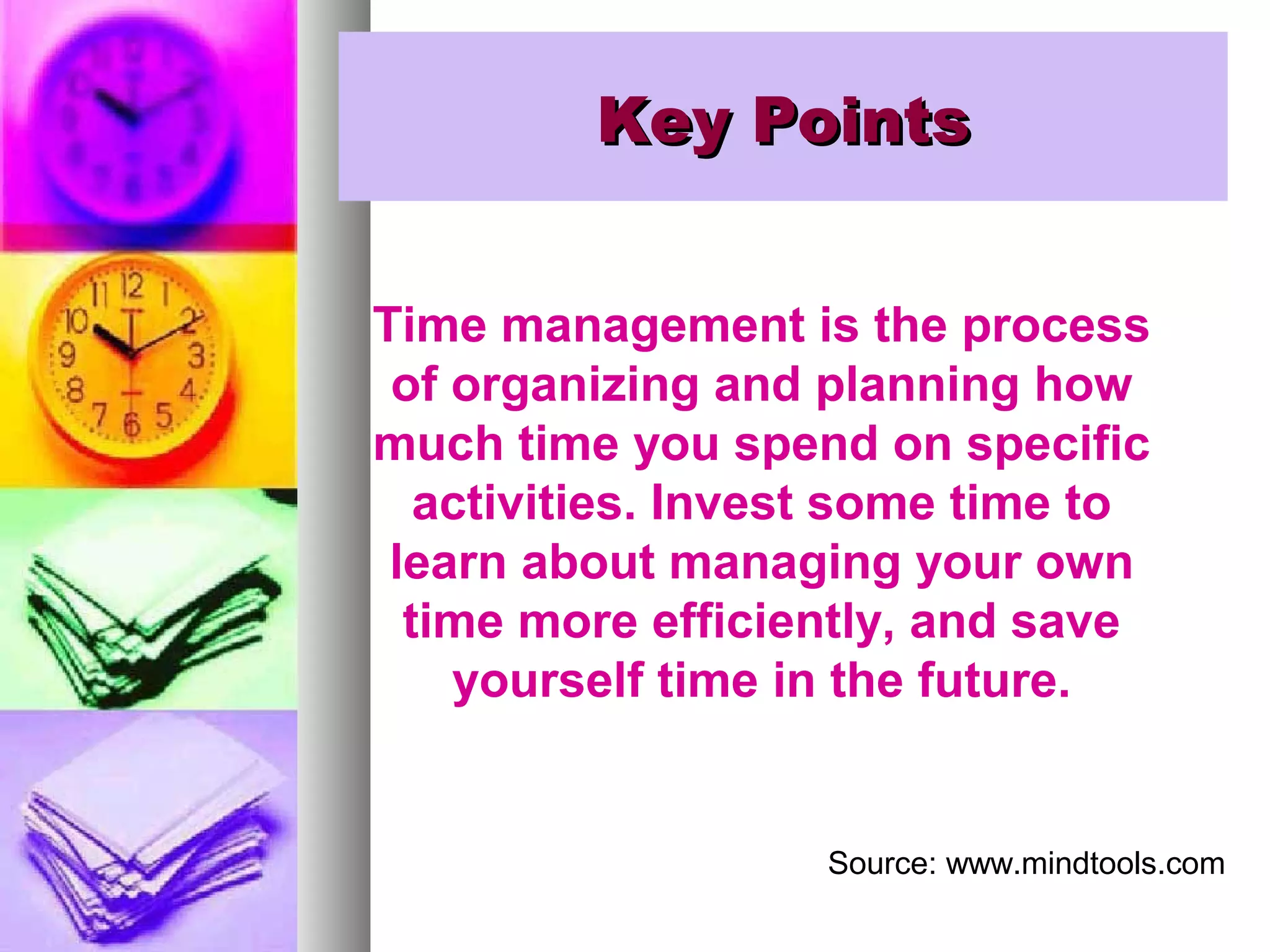 Key Points

Time management is the process of organizing and planning how much time you spend on specific activities. Invest some time to learn about managing your own time more efficiently, and save yourself time in the future.

Source: www.mindtools.com